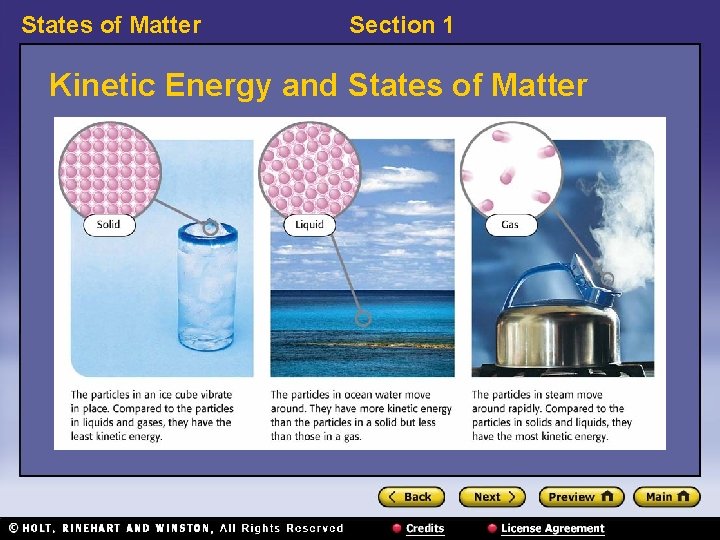 States of Matter Section 1

Kinetic Energy and States of Matter

Solid

Liquid

Gas

The particles in an ice cube vibrate in place. Compared to the particles in liquids and gases, they have the least kinetic energy.

The particles in ocean water move around. They have more kinetic energy than the particles in a solid but less than those in a gas.

The particles in steam move around rapidly. Compared to the particles in solids and liquids, they have the most kinetic energy.

Back Next Preview Main

© HOLT, RINEHART AND WINSTON, All Rights Reserved Credits License Agreement